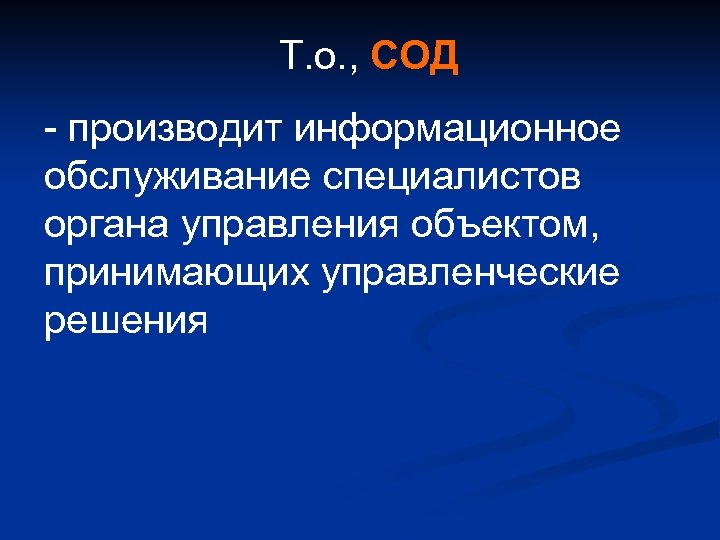 Т.о., СОД

- производит информационное обслуживание специалистов органа управления объектом, принимающих управленческие решения